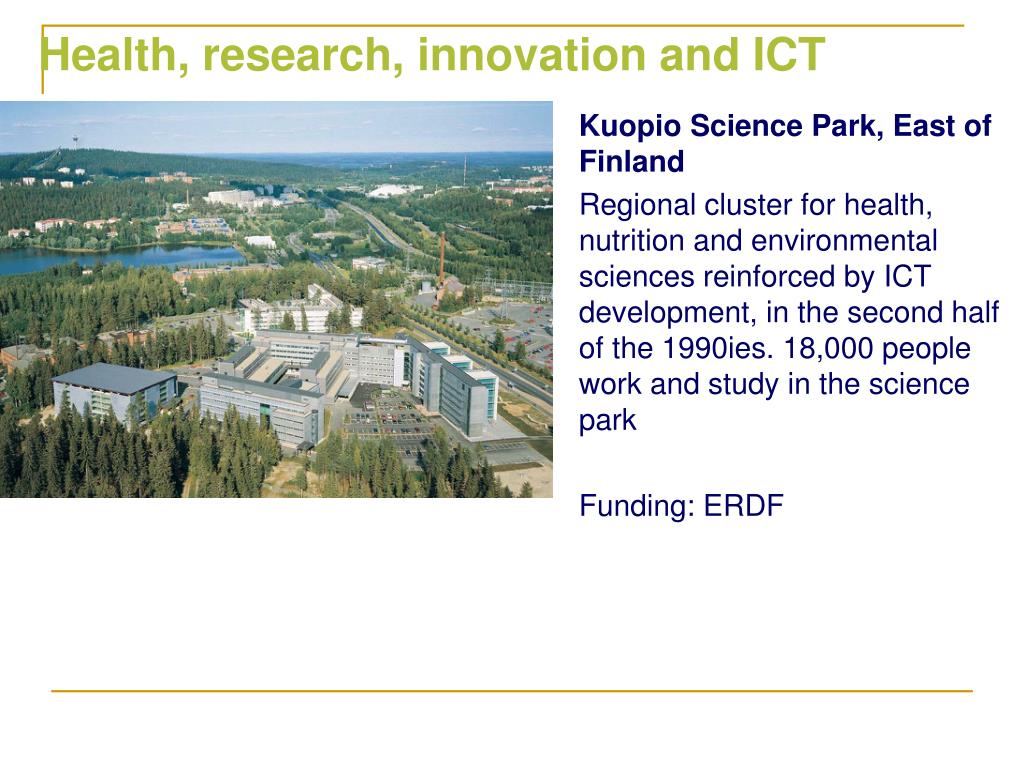 Health, research, innovation and ICT

Kuopio Science Park, East of Finland

Regional cluster for health, nutrition and environmental sciences reinforced by ICT development, in the second half of the 1990ies. 18,000 people work and study in the science park

Funding: ERDF